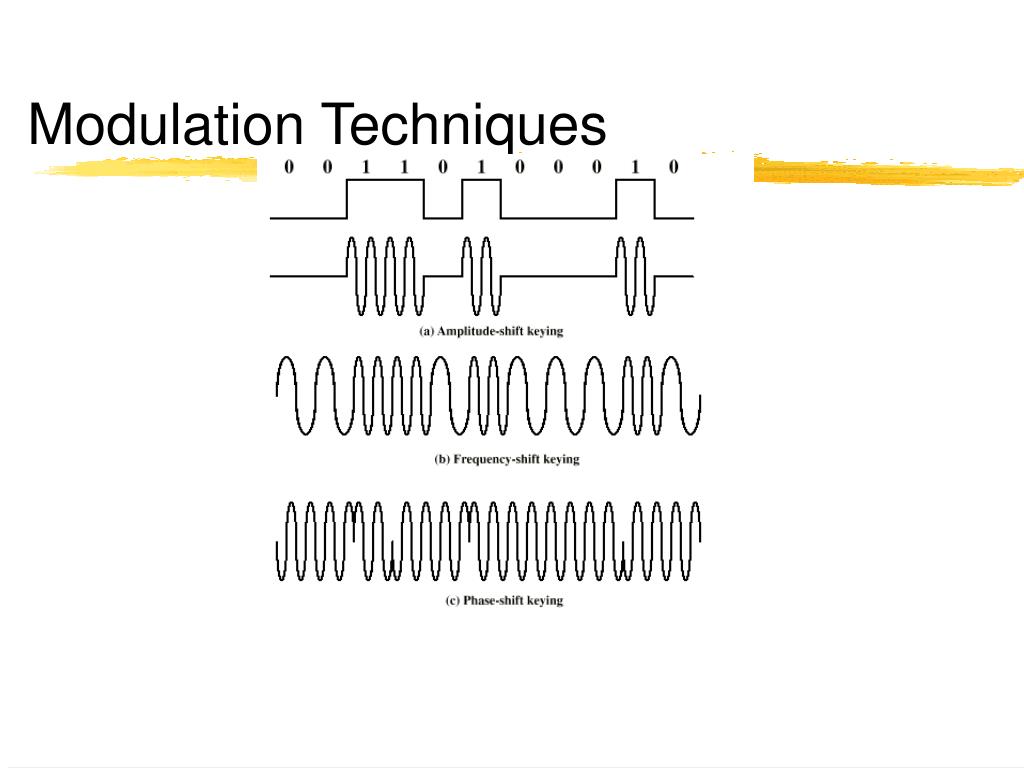 Modulation Techniques

0 0 1 1 0 1 0 0 0 1 0

(a) Amplitude-shift keying

(b) Frequency-shift keying

(c) Phase-shift keying